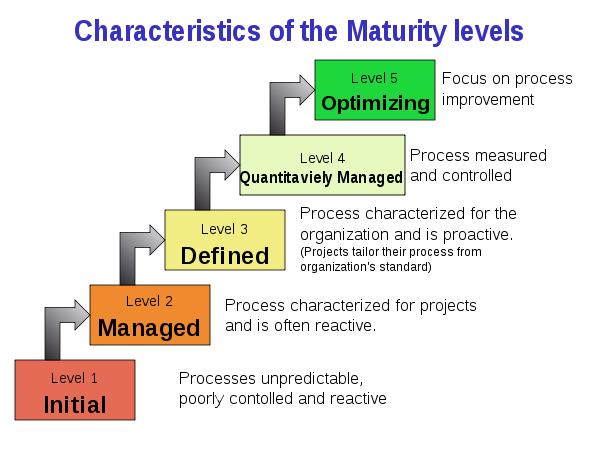 Characteristics of the Maturity levels

Level 5
Optimizing

Focus on process improvement

Level 4
Quantitaviely Managed

Process measured and controlled

Level 3
Defined

Process characterized for the organization and is proactive.
(Projects tailor their process from organization's standard)

Level 2
Managed

Process characterized for projects and is often reactive.

Level 1
Initial

Processes unpredictable, poorly contolled and reactive